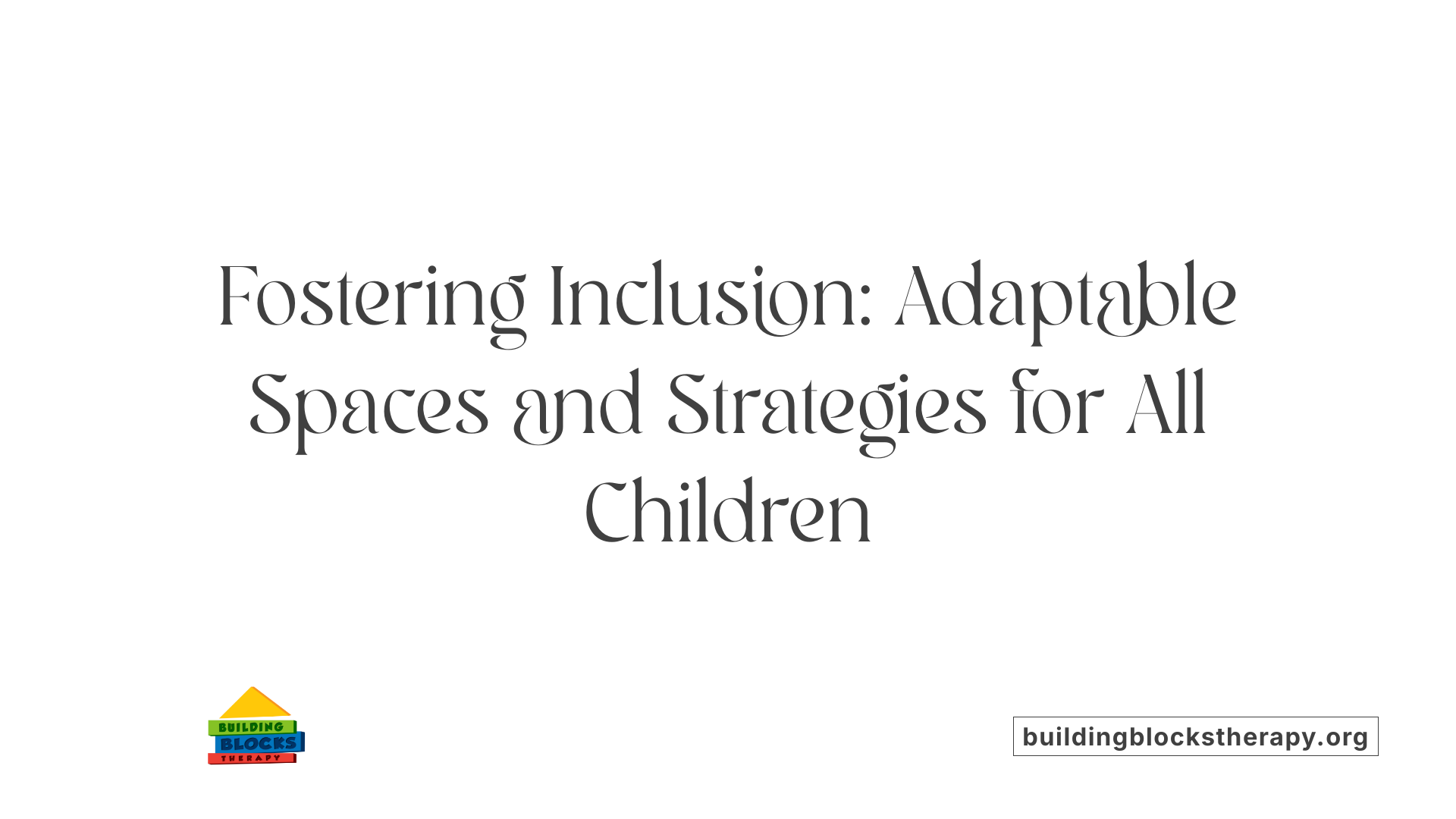 Fostering Inclusion: Adaptable Spaces and Strategies for All Children

BUILDING
BLOCKS
THERAPY

buildingblockstherapy.org